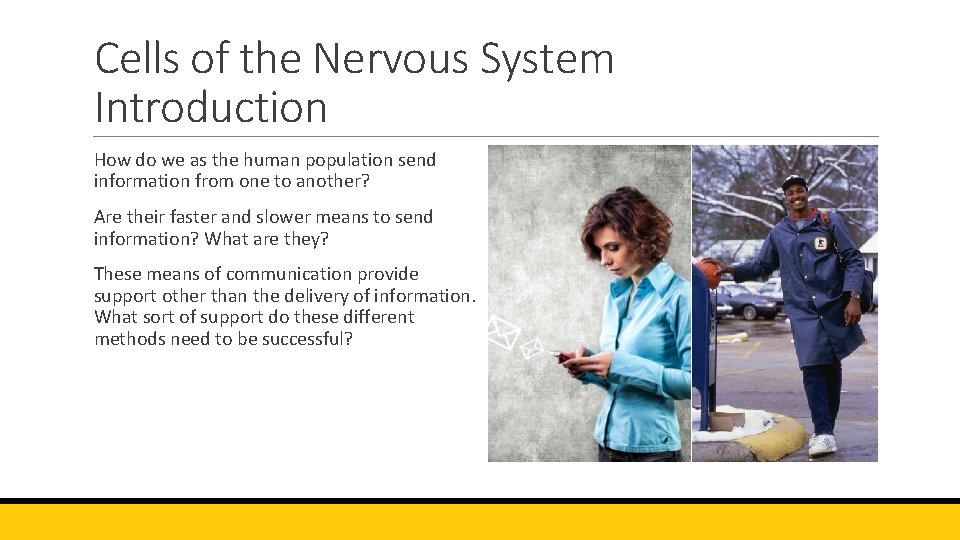 Cells of the Nervous System Introduction

How do we as the human population send information from one to another?

Are their faster and slower means to send information? What are they?

These means of communication provide support other than the delivery of information. What sort of support do these different methods need to be successful?